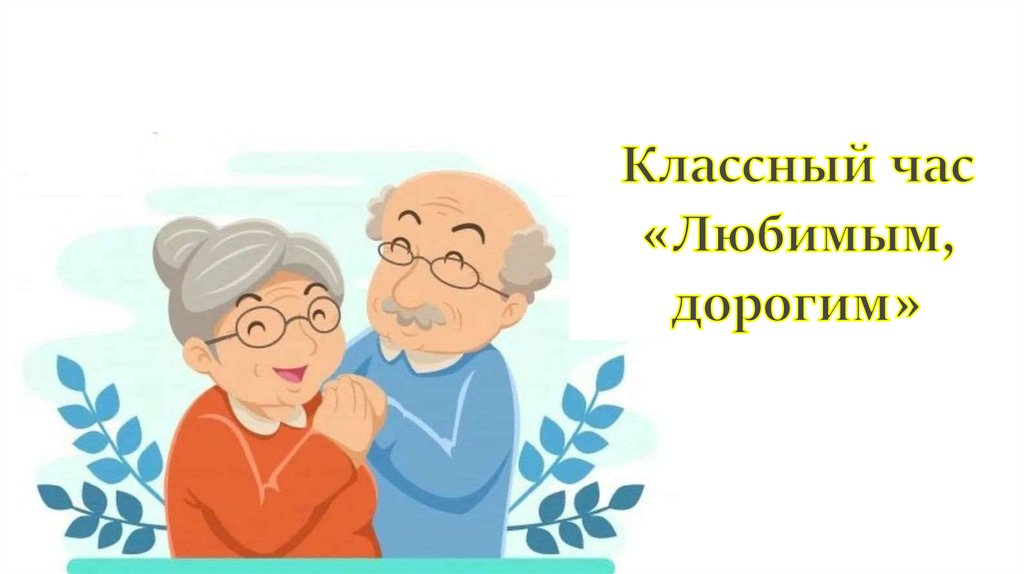 Классный час «Любимым, дорогим»